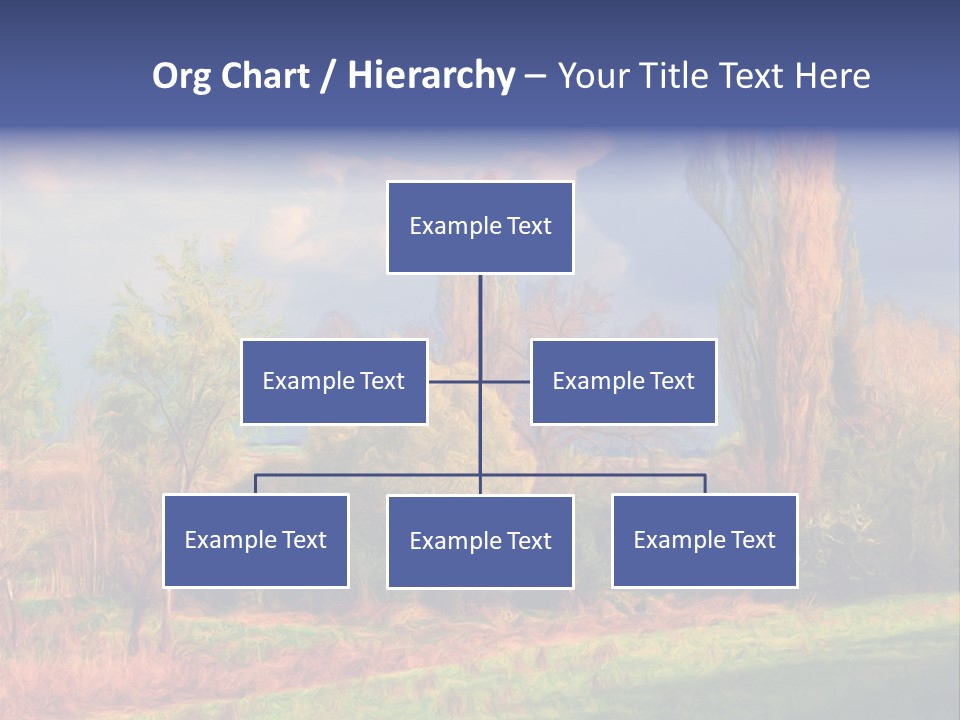 Org Chart / Hierarchy – Your Title Text Here

Example Text

Example Text

Example Text

Example Text

Example Text

Example Text